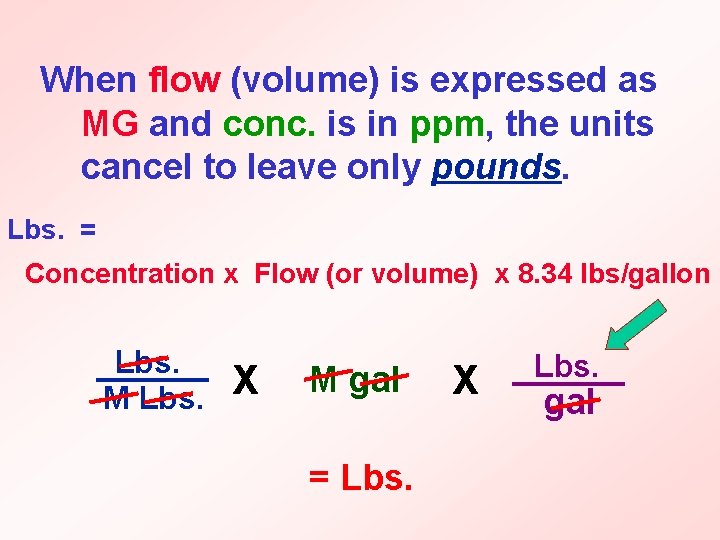 When flow (volume) is expressed as MG and conc. is in ppm, the units cancel to leave only pounds.

Lbs. =

Concentration x Flow (or volume) x 8.34 lbs/gallon

$\frac{\text{Lbs.}}{\text{M Lbs.}}$ X M gal X $\frac{\text{Lbs.}}{\text{gal}}$

= Lbs.